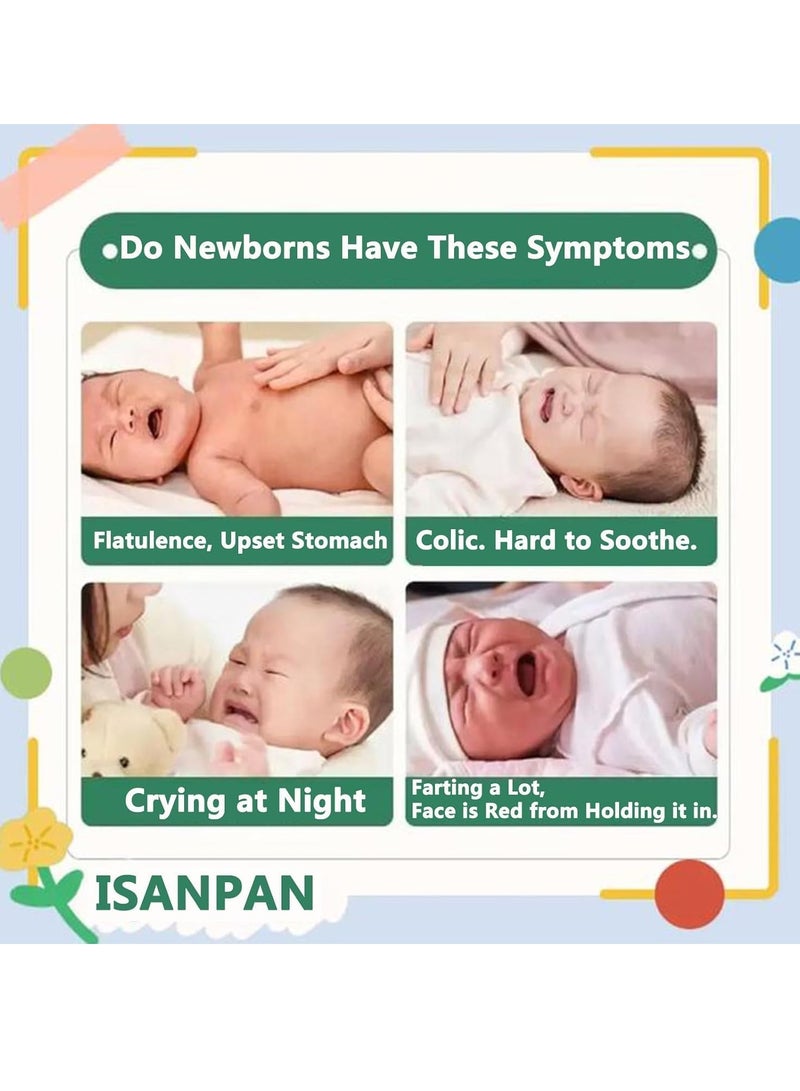 Do Newborns Have These Symptoms

Flatulence, Upset Stomach

Colic. Hard to Soothe.

Crying at Night

Farting a Lot,
Face is Red from Holding it in.

ISANPAN